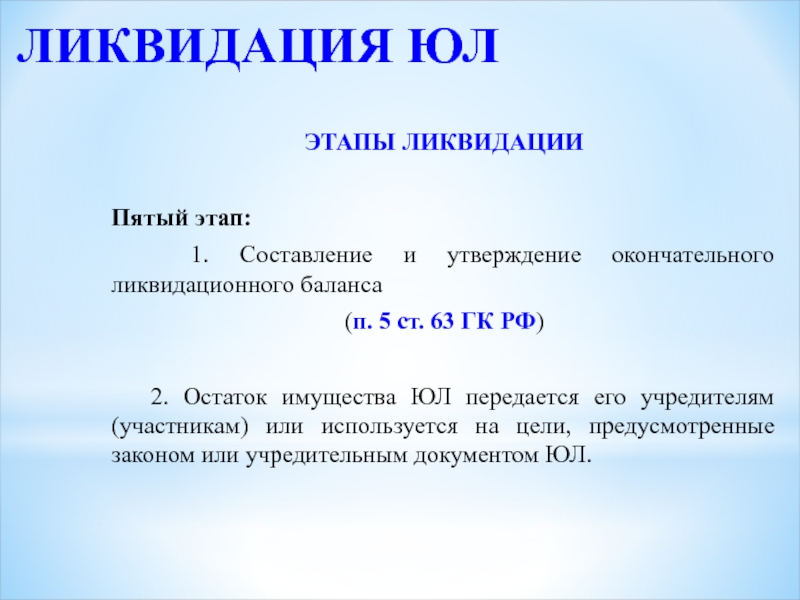 ЛИКВИДАЦИЯ ЮЛ

ЭТАПЫ ЛИКВИДАЦИИ

Пятый этап:

1. Составление и утверждение окончательного ликвидационного баланса

(п. 5 ст. 63 ГК РФ)

2. Остаток имущества ЮЛ передается его учредителям (участникам) или используется на цели, предусмотренные законом или учредительным документом ЮЛ.